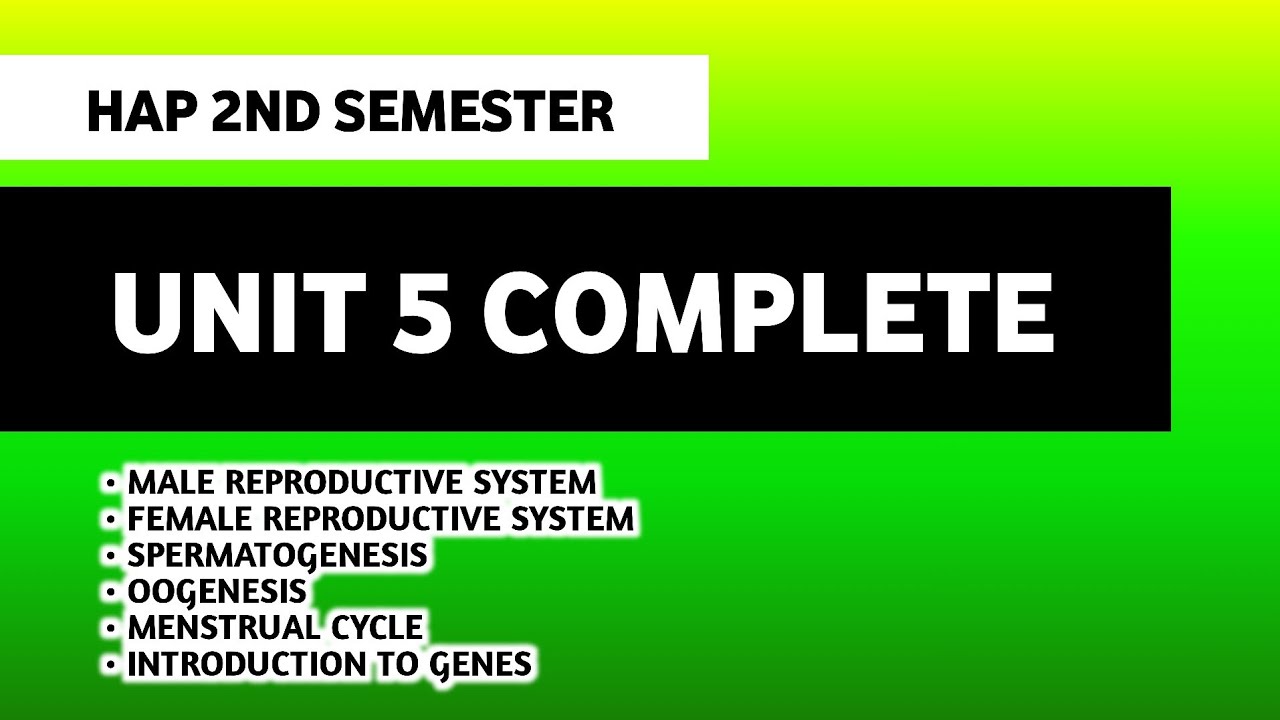 HAP 2ND SEMESTER

UNIT 5 COMPLETE

• MALE REPRODUCTIVE SYSTEM
• FEMALE REPRODUCTIVE SYSTEM
• SPERMATOGENESIS
• OOGENESIS
• MENSTRUAL CYCLE
• INTRODUCTION TO GENES